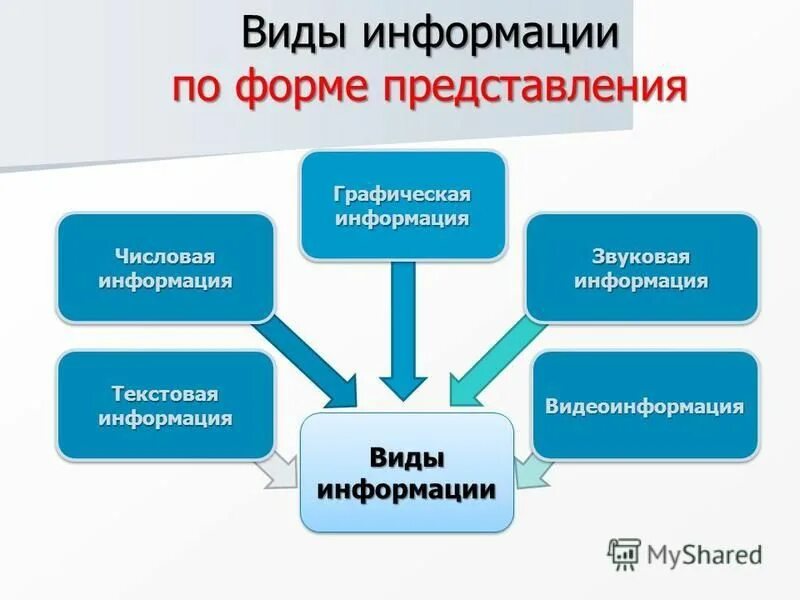 Виды информации
по форме представления

Графическая информация

Числовая информация

Звуковая информация

Текстовая информация

Видеоинформация

Виды информации

MyShared